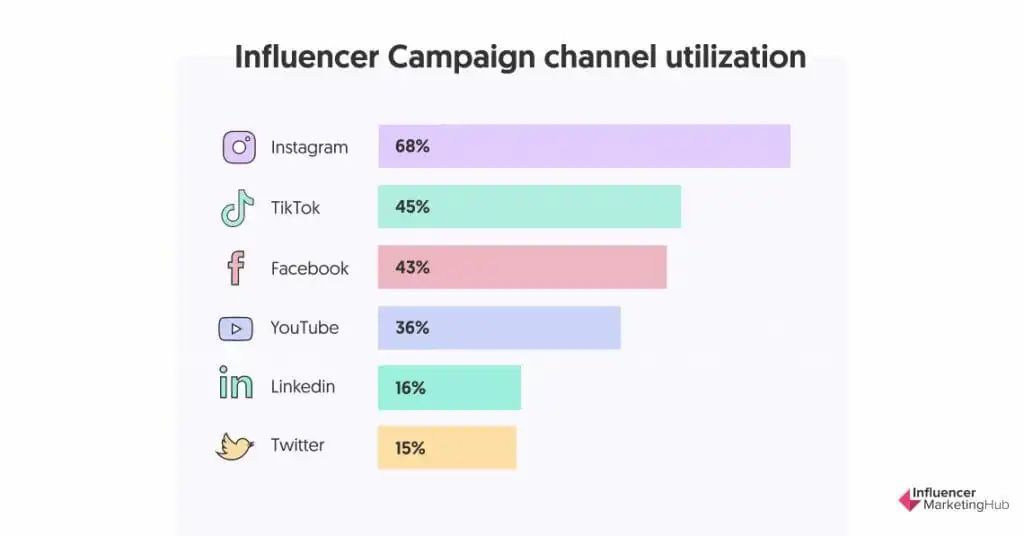 Influencer Campaign channel utilization

Instagram 68%

TikTok 45%

Facebook 43%

YouTube 36%

Linkedin 16%

Twitter 15%

Influencer MarketingHub